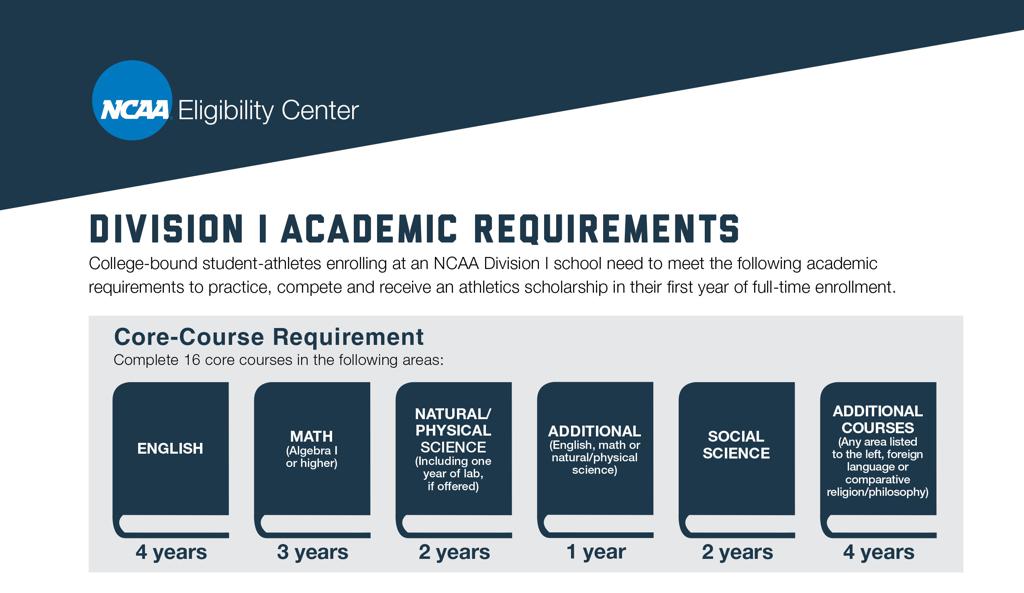 NCAA Eligibility Center

DIVISION I ACADEMIC REQUIREMENTS

College-bound student-athletes enrolling at an NCAA Division I school need to meet the following academic requirements to practice, compete and receive an athletics scholarship in their first year of full-time enrollment.

Core-Course Requirement

Complete 16 core courses in the following areas:

ENGLISH
4 years

MATH
(Algebra I or higher)
3 years

NATURAL/ PHYSICAL SCIENCE
(Including one year of lab, if offered)
2 years

ADDITIONAL
(English, math or natural/physical science)
1 year

SOCIAL SCIENCE
2 years

ADDITIONAL COURSES
(Any area listed to the left, foreign language or comparative religion/philosophy)
4 years